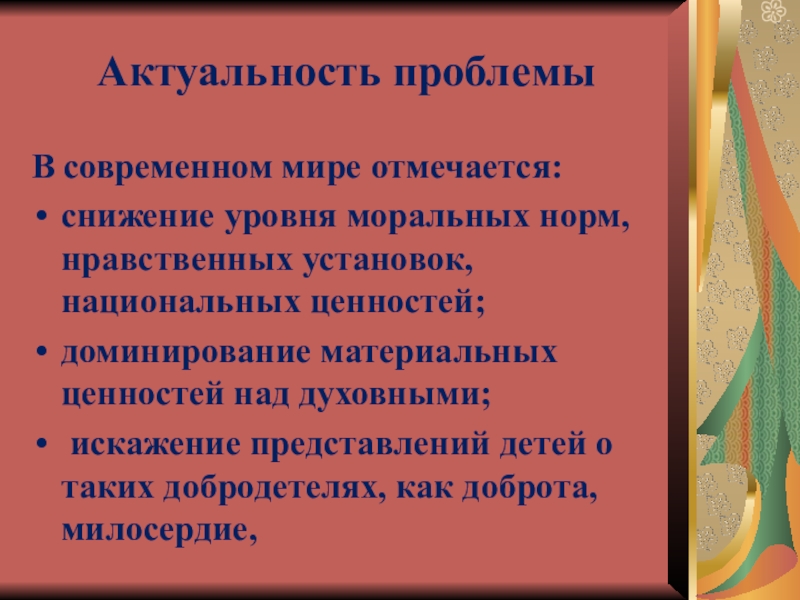 Актуальность проблемы

В современном мире отмечается:

• снижение уровня моральных норм, нравственных установок, национальных ценностей;

• доминирование материальных ценностей над духовными;

• искажение представлений детей о таких добродетелях, как доброта, милосердие,